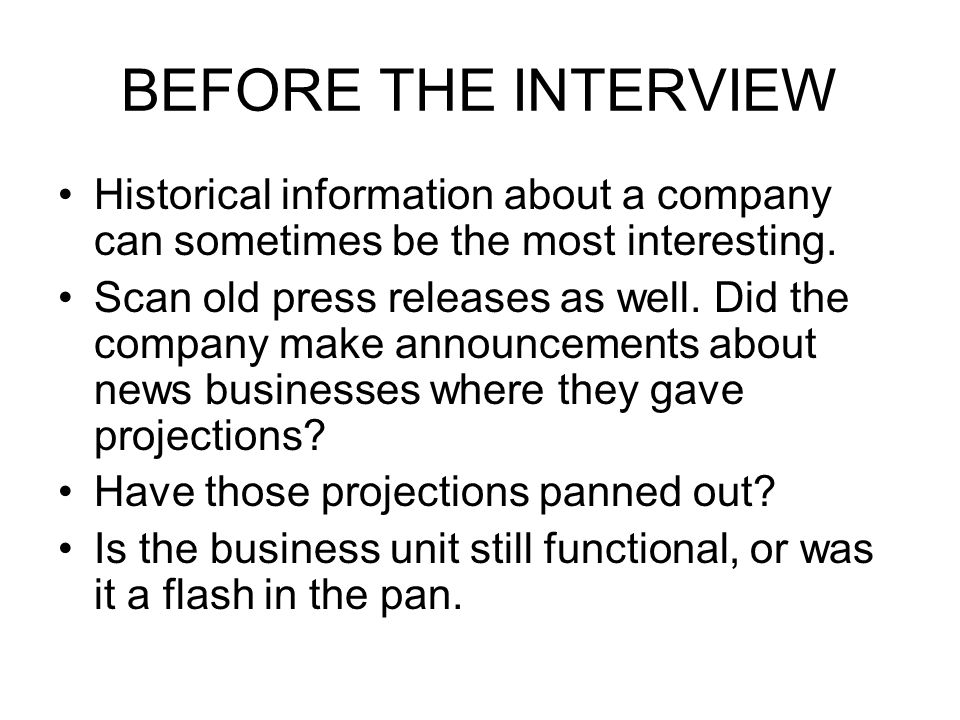 BEFORE THE INTERVIEW

• Historical information about a company can sometimes be the most interesting.
• Scan old press releases as well. Did the company make announcements about news businesses where they gave projections?
• Have those projections panned out?
• Is the business unit still functional, or was it a flash in the pan.